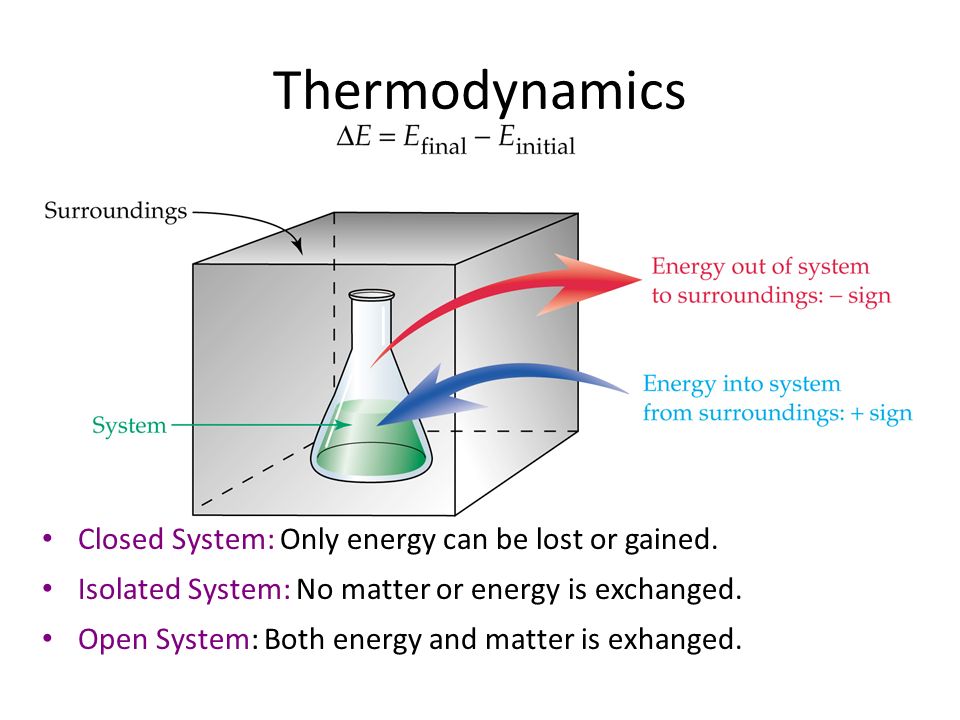 Thermodynamics

$\Delta E = E_{\text{final}} - E_{\text{initial}}$

Surroundings

Energy out of system to surroundings: – sign

Energy into system from surroundings: + sign

System

• Closed System: Only energy can be lost or gained.
• Isolated System: No matter or energy is exchanged.
• Open System: Both energy and matter is exhanged.